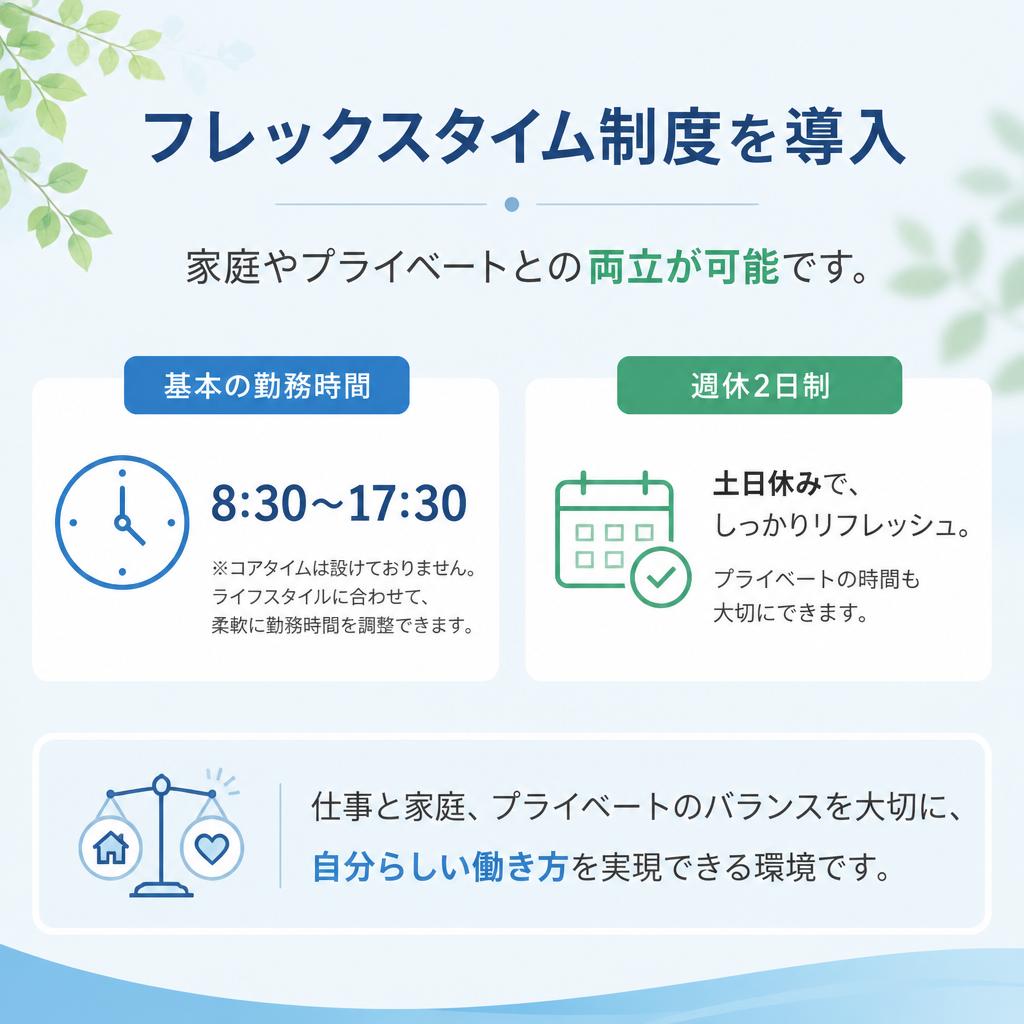 フレックスタイム制度を導入

家庭やプライベートとの両立が可能です。

基本の勤務時間

8:30〜17:30

※コアタイムは設けておりません。
ライフスタイルに合わせて、
柔軟に勤務時間を調整できます。

週休2日制

土日休みで、
しっかりリフレッシュ。

プライベートの時間も
大切にできます。

仕事と家庭、プライベートのバランスを大切に、
自分らしい働き方を実現できる環境です。